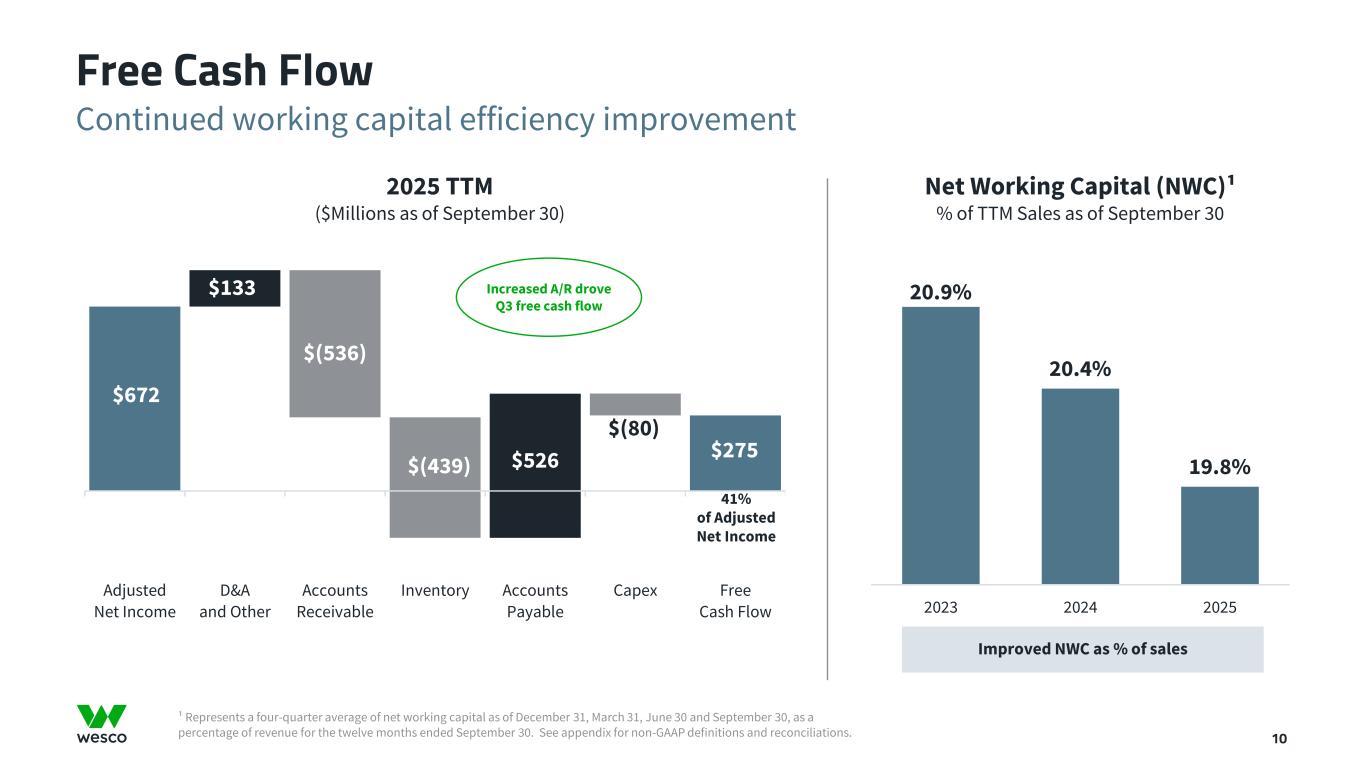 Free Cash Flow
Continued working capital efficiency improvement

2025 TTM
($Millions as of September 30)

Increased A/R drove Q3 free cash flow

$672
$133
$(536)
$(439)
$526
$(80)
$275

41% of Adjusted Net Income

Adjusted Net Income
D&A and Other
Accounts Receivable
Inventory
Accounts Payable
Capex
Free Cash Flow

Net Working Capital (NWC)¹
% of TTM Sales as of September 30

20.9%
20.4%
19.8%

2023
2024
2025

Improved NWC as % of sales

wesco

¹ Represents a four-quarter average of net working capital as of December 31, March 31, June 30 and September 30, as a percentage of revenue for the twelve months ended September 30. See appendix for non-GAAP definitions and reconciliations.

10